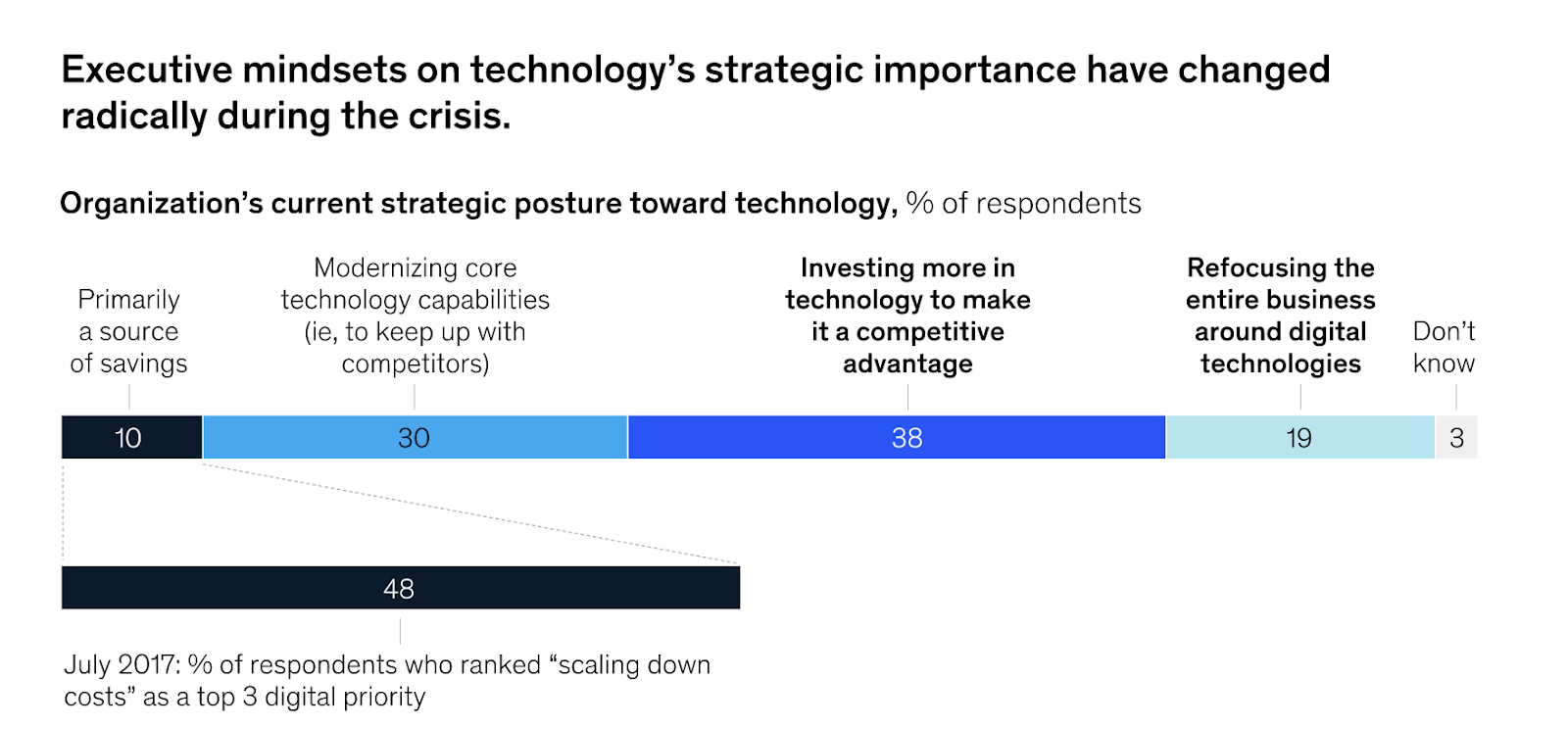 Executive mindsets on technology's strategic importance have changed radically during the crisis.

Organization's current strategic posture toward technology, % of respondents

Primarily a source of savings

Modernizing core technology capabilities (ie, to keep up with competitors)

Investing more in technology to make it a competitive advantage

Refocusing the entire business around digital technologies

Don't know

10

30

38

19

3

48

July 2017: % of respondents who ranked "scaling down costs" as a top 3 digital priority